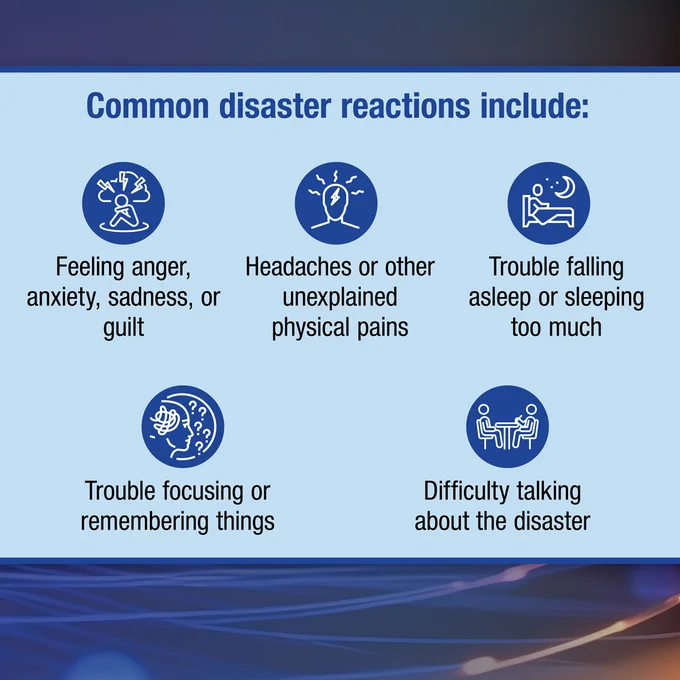 Common disaster reactions include:

Feeling anger, anxiety, sadness, or guilt

Headaches or other unexplained physical pains

Trouble falling asleep or sleeping too much

Trouble focusing or remembering things

Difficulty talking about the disaster